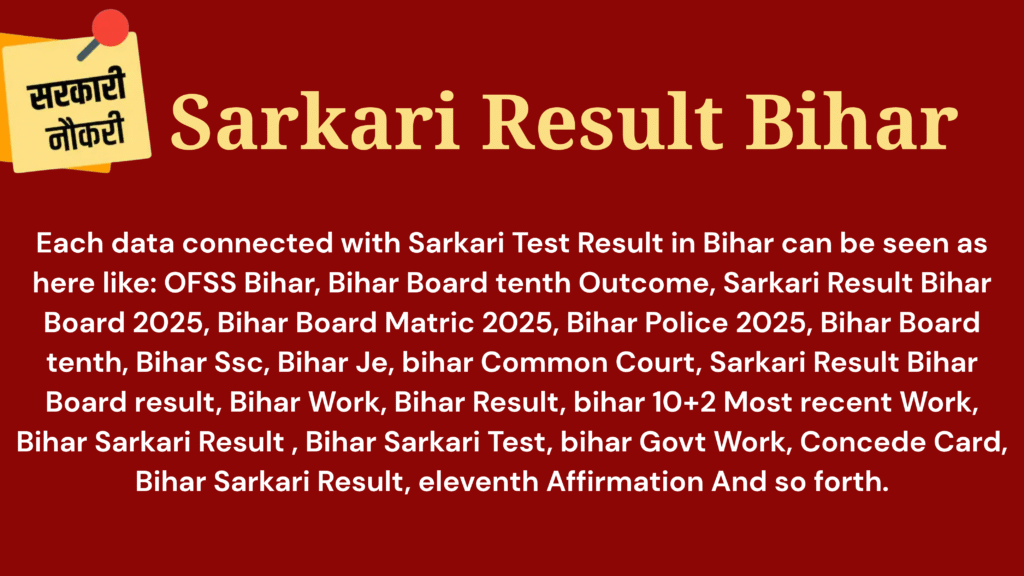 सरकारी नौकरी

Sarkari Result Bihar

Each data connected with Sarkari Test Result in Bihar can be seen as here like: OFSS Bihar, Bihar Board tenth Outcome, Sarkari Result Bihar Board 2025, Bihar Board Matric 2025, Bihar Police 2025, Bihar Board tenth, Bihar Ssc, Bihar Je, bihar Common Court, Sarkari Result Bihar Board result, Bihar Work, Bihar Result, bihar 10+2 Most recent Work, Bihar Sarkari Result , Bihar Sarkari Test, bihar Govt Work, Concede Card, Bihar Sarkari Result, eleventh Affirmation And so forth.